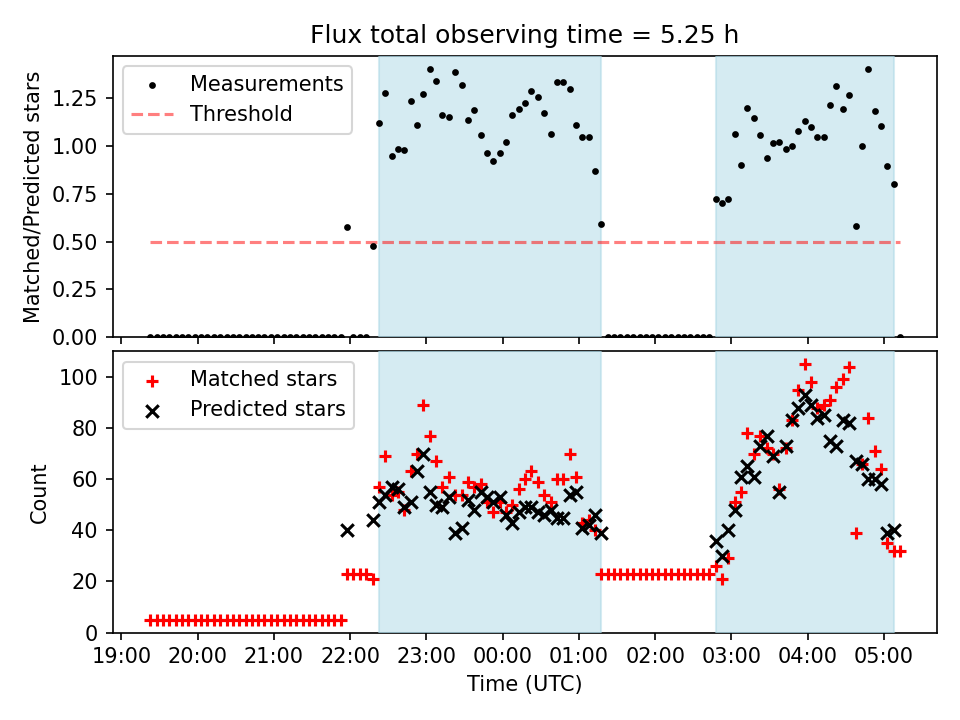 Flux total observing time = 5.25 h

Measurements
Threshold

Matched/Predicted stars

1.25
1.00
0.75
0.50
0.25
0.00

Matched stars
Predicted stars

Count

100
80
60
40
20
0

19:00 20:00 21:00 22:00 23:00 00:00 01:00 02:00 03:00 04:00 05:00

Time (UTC)